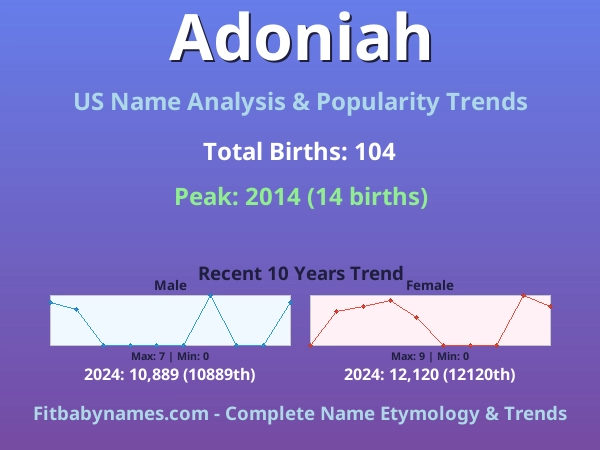 Adoniah

US Name Analysis & Popularity Trends

Total Births: 104

Peak: 2014 (14 births)

Recent 10 Years Trend

Male

Max: 7 | Min: 0

2024: 10,889 (10889th)

Female

Max: 9 | Min: 0

2024: 12,120 (12120th)

Fitbabynames.com - Complete Name Etymology & Trends